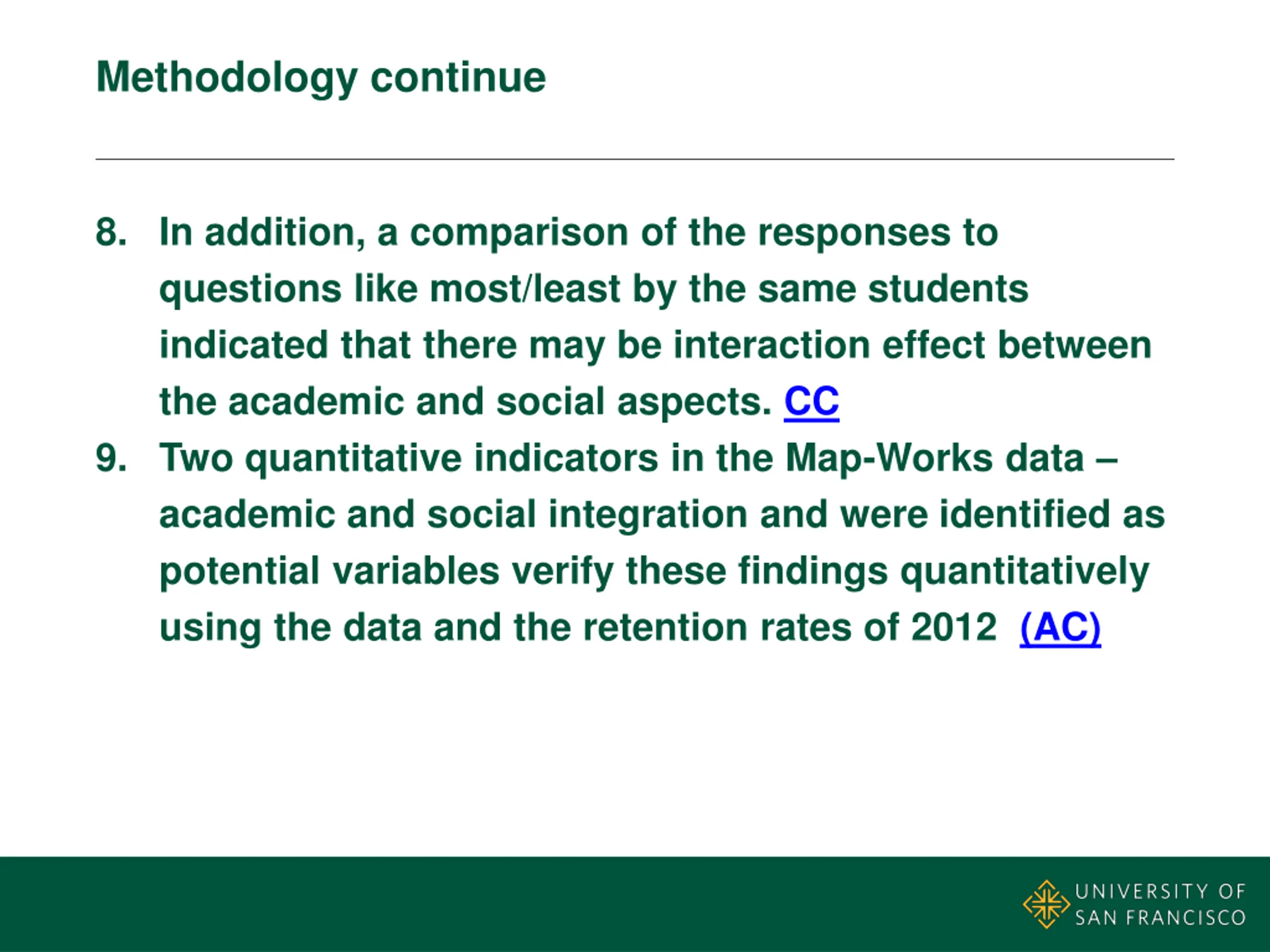 Methodology continue

8. In addition, a comparison of the responses to questions like most/least by the same students indicated that there may be interaction effect between the academic and social aspects. CC

9. Two quantitative indicators in the Map-Works data – academic and social integration and were identified as potential variables verify these findings quantitatively using the data and the retention rates of 2012 (AC)

UNIVERSITY OF SAN FRANCISCO